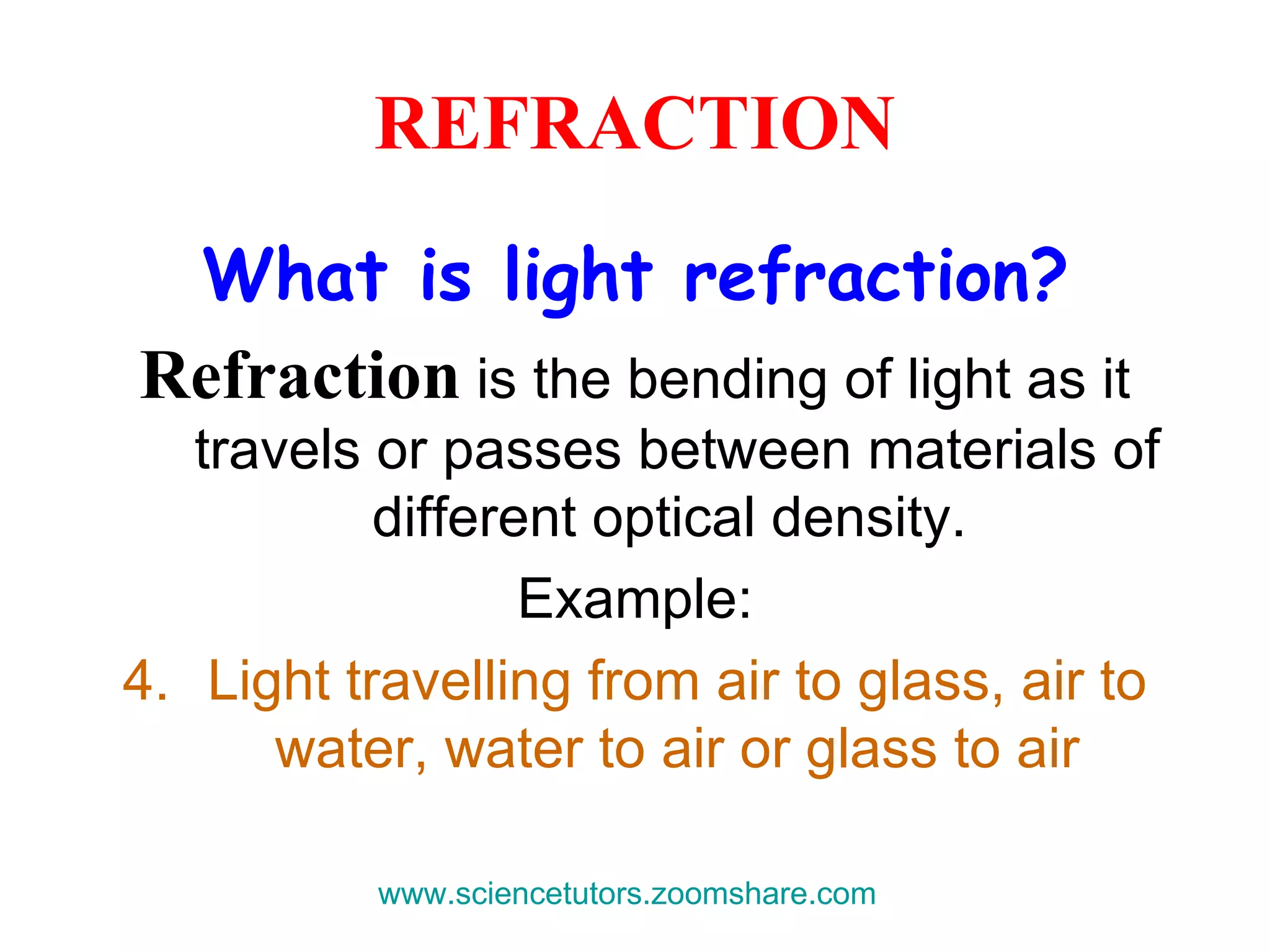 REFRACTION

What is light refraction?

Refraction is the bending of light as it travels or passes between materials of different optical density.

Example:

4. Light travelling from air to glass, air to water, water to air or glass to air

www.sciencetutors.zoomshare.com